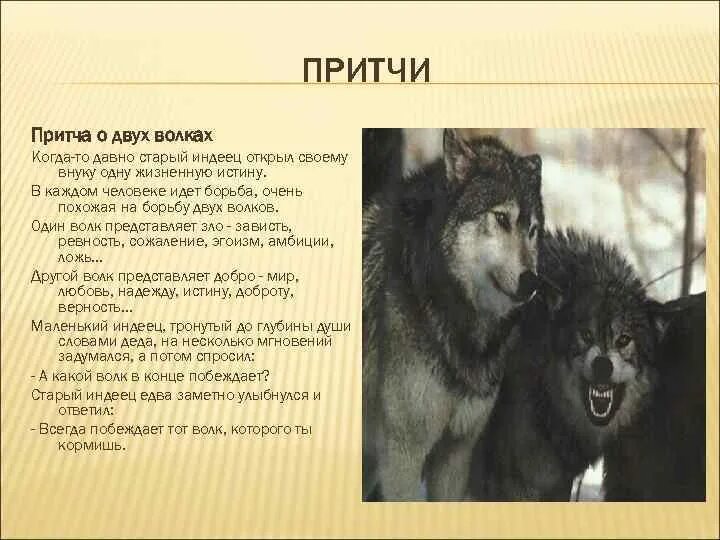 ПРИТЧИ

Притча о двух волках

Когда-то давно старый индеец открыл своему внуку одну жизненную истину.

В каждом человеке идет борьба, очень похожая на борьбу двух волков.

Один волк представляет зло - зависть, ревность, сожаление, эгоизм, амбиции, ложь...

Другой волк представляет добро - мир, любовь, надежду, истину, доброту, верность...

Маленький индеец, тронутый до глубины души словами деда, на несколько мгновений задумался, а потом спросил:

- А какой волк в конце побеждает?

Старый индеец едва заметно улыбнулся и ответил:

- Всегда побеждает тот волк, которого ты кормишь.